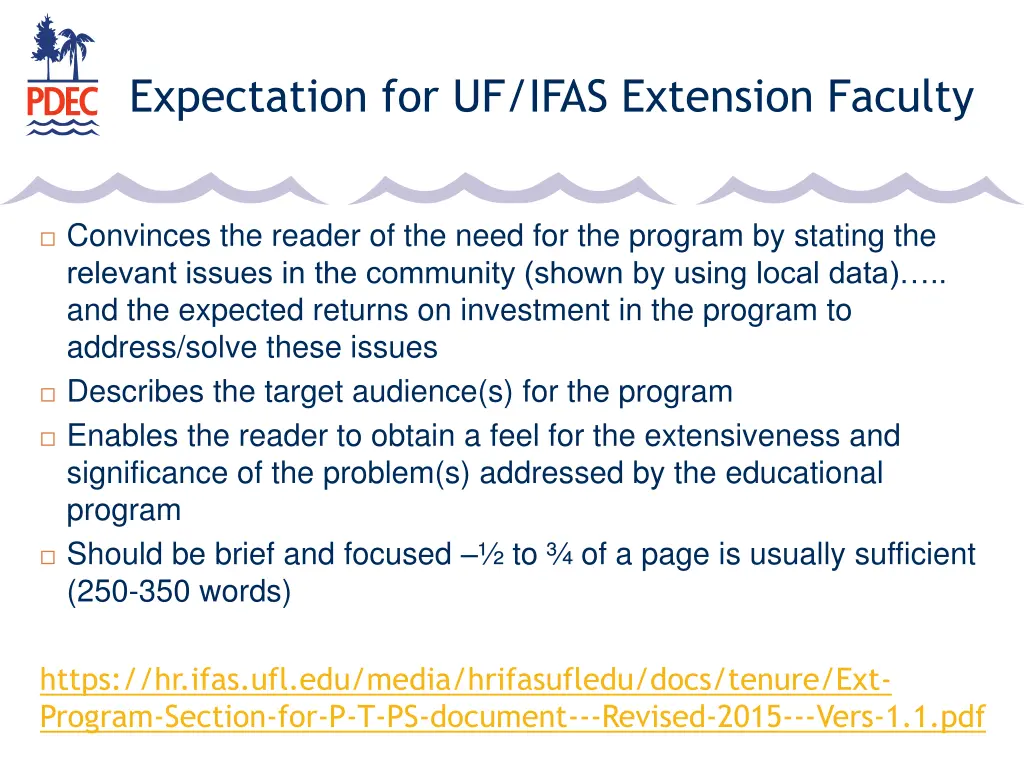 PDEC

Expectation for UF/IFAS Extension Faculty

□ Convinces the reader of the need for the program by stating the relevant issues in the community (shown by using local data)….. and the expected returns on investment in the program to address/solve these issues
□ Describes the target audience(s) for the program
□ Enables the reader to obtain a feel for the extensiveness and significance of the problem(s) addressed by the educational program
□ Should be brief and focused –½ to ¾ of a page is usually sufficient (250-350 words)

https://hr.ifas.ufl.edu/media/hrifasufledu/docs/tenure/Ext-Program-Section-for-P-T-PS-document---Revised-2015---Vers-1.1.pdf